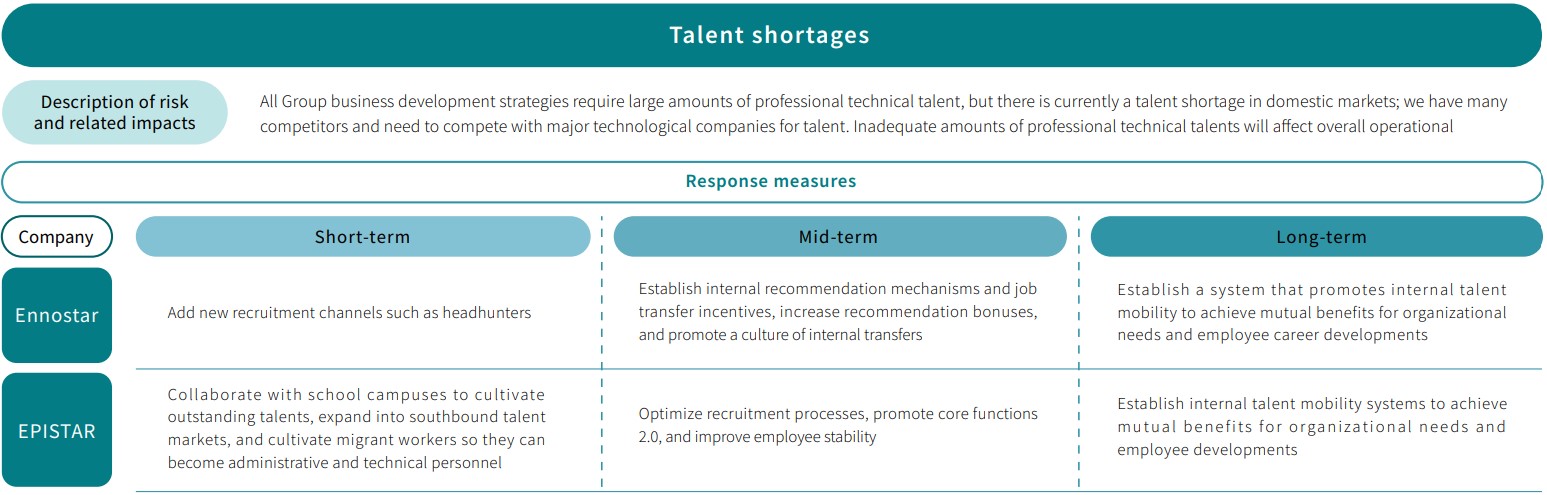 Talent shortages

Description of risk and related impacts

All Group business development strategies require large amounts of professional technical talent, but there is currently a talent shortage in domestic markets; we have many competitors and need to compete with major technological companies for talent. Inadequate amounts of professional technical talents will affect overall operational

Response measures

| Company | Short-term | Mid-term | Long-term |
|---|---|---|---|
| Ennostar | Add new recruitment channels such as headhunters | Establish internal recommendation mechanisms and job transfer incentives, increase recommendation bonuses, and promote a culture of internal transfers | Establish a system that promotes internal talent mobility to achieve mutual benefits for organizational needs and employee career developments |
| EPISTAR | Collaborate with school campuses to cultivate outstanding talents, expand into southbound talent markets, and cultivate migrant workers so they can become administrative and technical personnel | Optimize recruitment processes, promote core functions 2.0, and improve employee stability | Establish internal talent mobility systems to achieve mutual benefits for organizational needs and employee developments |